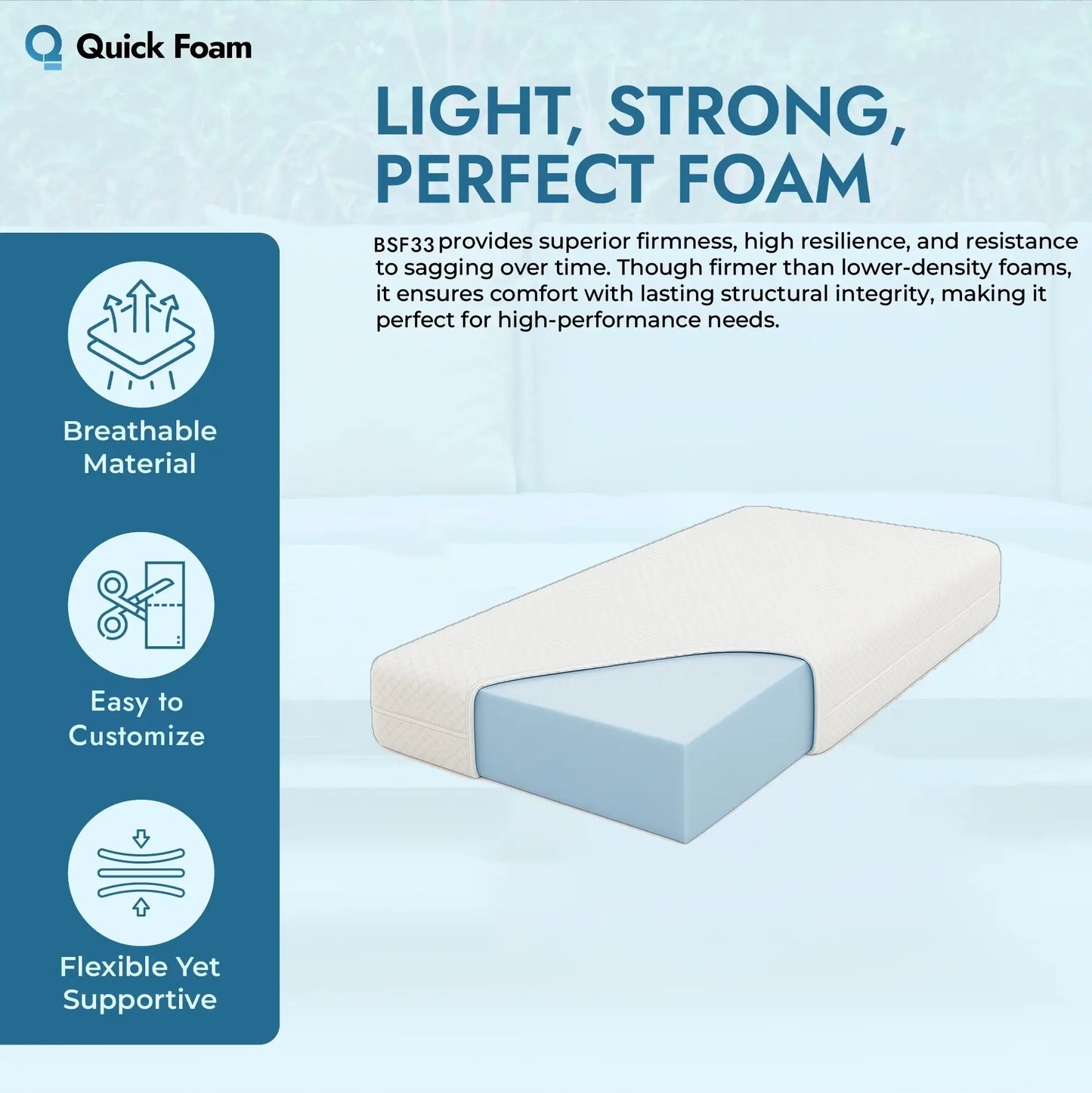 Quick Foam

LIGHT, STRONG, PERFECT FOAM

BSF33 provides superior firmness, high resilience, and resistance to sagging over time. Though firmer than lower-density foams, it ensures comfort with lasting structural integrity, making it perfect for high-performance needs.

Breathable Material

Easy to Customize

Flexible Yet Supportive